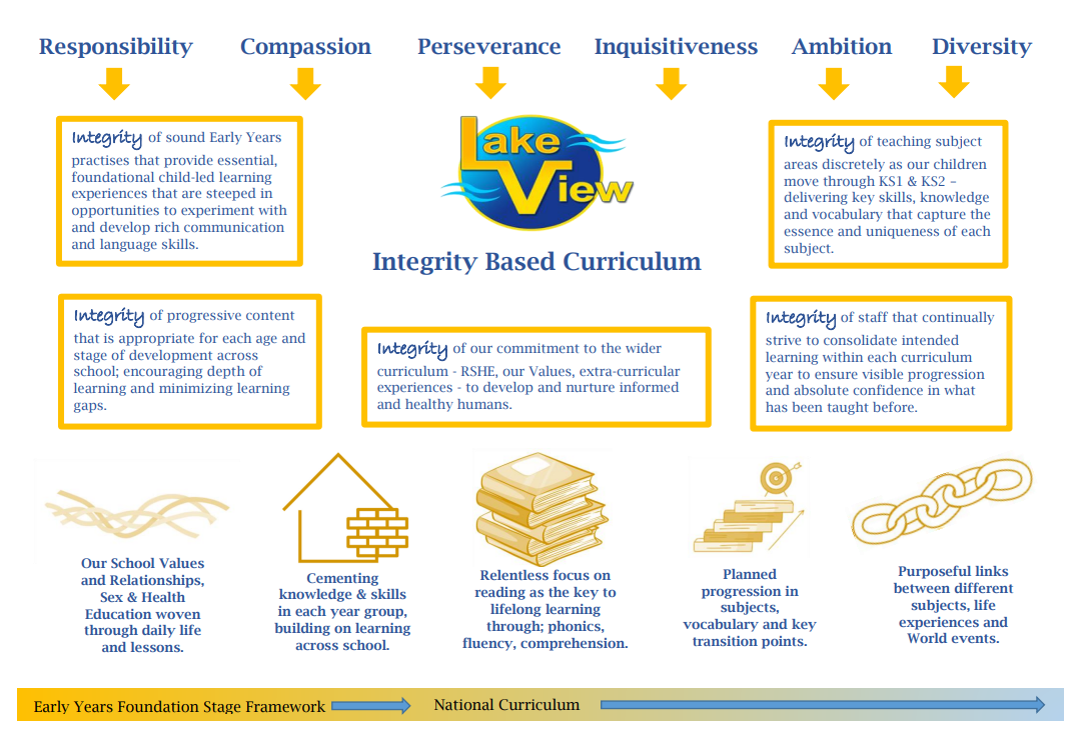 Responsibility Compassion Perseverance Inquisitiveness Ambition Diversity

Integrity of sound Early Years practises that provide essential, foundational child-led learning experiences that are steeped in opportunities to experiment with and develop rich communication and language skills.

Lake View

Integrity Based Curriculum

Integrity of teaching subject areas discretely as our children move through KS1 & KS2 – delivering key skills, knowledge and vocabulary that capture the essence and uniqueness of each subject.

Integrity of progressive content that is appropriate for each age and stage of development across school; encouraging depth of learning and minimizing learning gaps.

Integrity of our commitment to the wider curriculum - RSHE, our Values, extra-curricular experiences - to develop and nurture informed and healthy humans.

Integrity of staff that continually strive to consolidate intended learning within each curriculum year to ensure visible progression and absolute confidence in what has been taught before.

Our School Values and Relationships, Sex & Health Education woven through daily life and lessons.

Cementing knowledge & skills in each year group, building on learning across school.

Relentless focus on reading as the key to lifelong learning through; phonics, fluency, comprehension.

Planned progression in subjects, vocabulary and key transition points.

Purposeful links between different subjects, life experiences and World events.

Early Years Foundation Stage Framework

National Curriculum